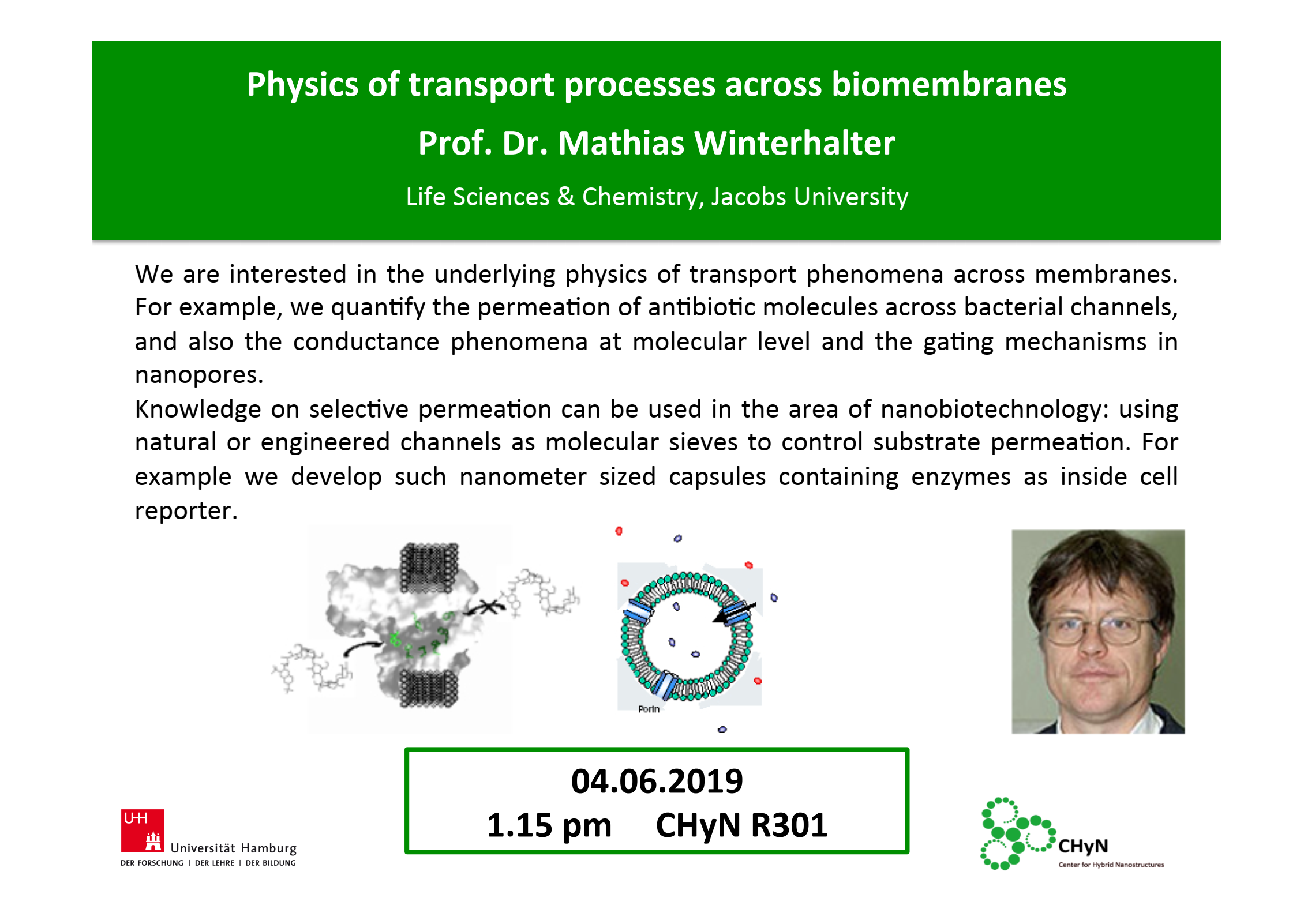 Physics of transport processes across biomembranes

Prof. Dr. Mathias Winterhalter

Life Sciences & Chemistry, Jacobs University

We are interested in the underlying physics of transport phenomena across membranes. For example, we quantify the permeation of antibiotic molecules across bacterial channels, and also the conductance phenomena at molecular level and the gating mechanisms in nanopores.
Knowledge on selective permeation can be used in the area of nanobiotechnology: using natural or engineered channels as molecular sieves to control substrate permeation. For example we develop such nanometer sized capsules containing enzymes as inside cell reporter.

Porin

04.06.2019
1.15 pm CHyN R301

UHH Universität Hamburg
DER FORSCHUNG | DER LEHRE | DER BILDUNG

CHyN
Center for Hybrid Nanostructures